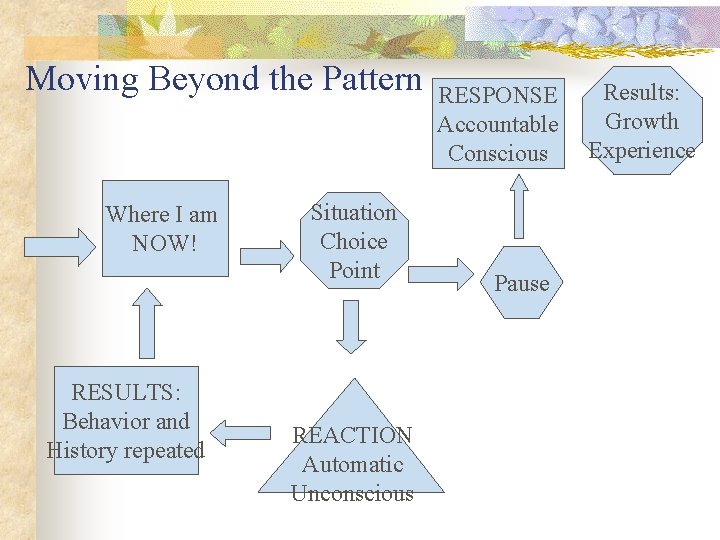 Moving Beyond the Pattern

RESPONSE
Accountable
Conscious

Results:
Growth
Experience

Where I am
NOW!

Situation
Choice
Point

Pause

RESULTS:
Behavior and
History repeated

REACTION
Automatic
Unconscious